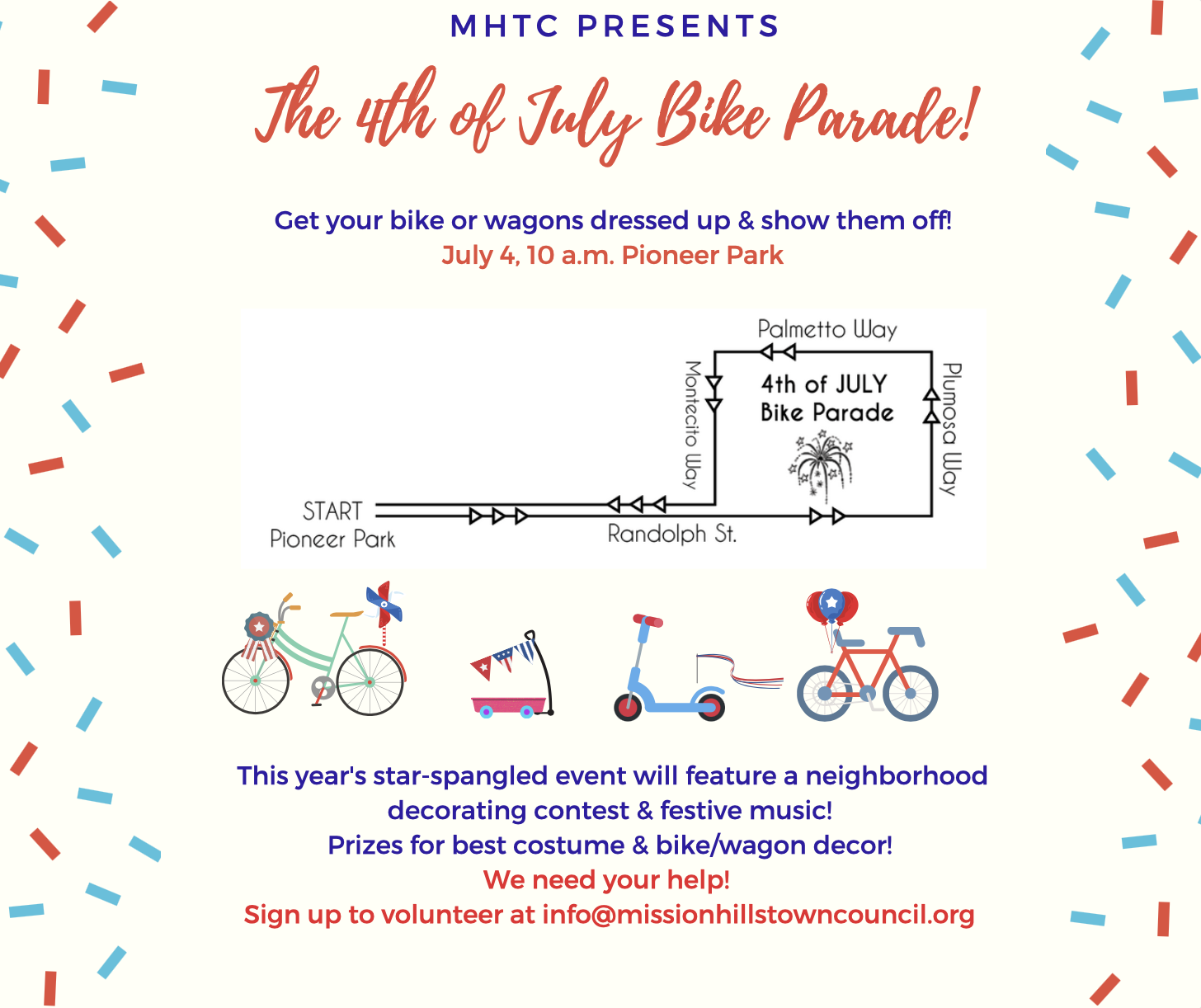 MHTC PRESENTS

The 4th of July Bike Parade!

Get your bike or wagons dressed up & show them off!
July 4, 10 a.m. Pioneer Park

Palmetto Way
Montecito Way
4th of JULY Bike Parade
Plumosa Way
START Pioneer Park
Randolph St.

This year's star-spangled event will feature a neighborhood decorating contest & festive music!
Prizes for best costume & bike/wagon decor!
We need your help!
Sign up to volunteer at info@missionhillstowncouncil.org